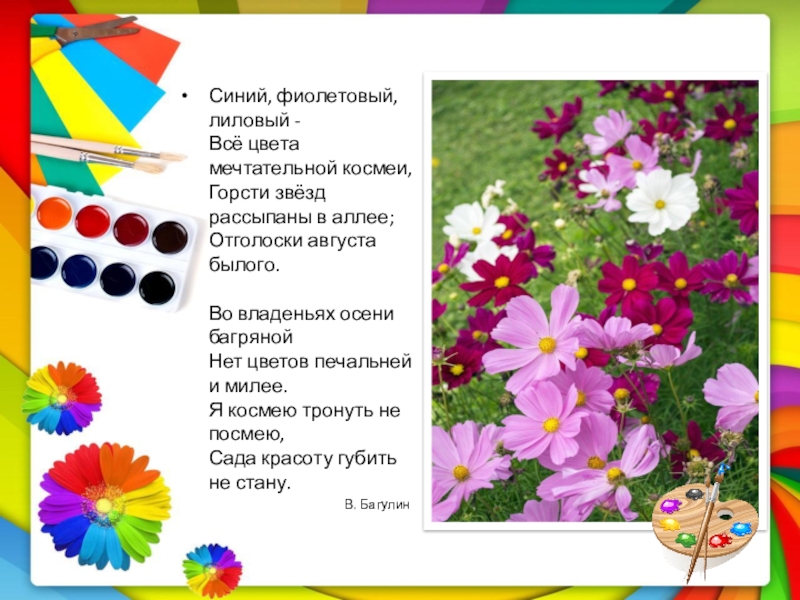 • Синий, фиолетовый, лиловый -
Всё цвета мечтательной космеи,
Горсти звёзд рассыпаны в аллее;
Отголоски августа былого.

Во владеньях осени багряной
Нет цветов печальней и милее.
Я космею тронуть не посмею,
Сада красоту губить не стану.

В. Багулин